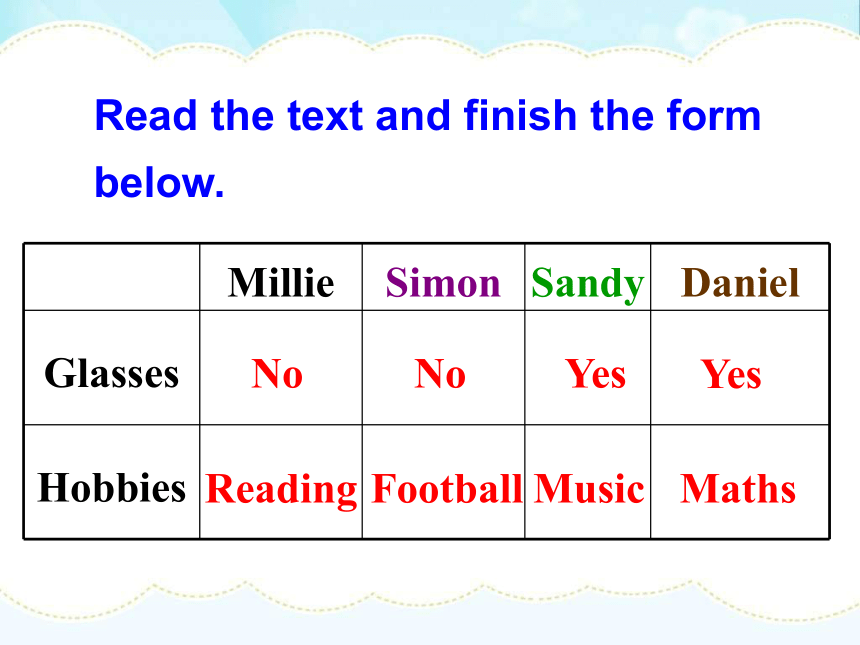 Read the text and finish the form below.

| | Millie | Simon | Sandy | Daniel |
|---|---|---|---|---|
| Glasses | No | No | Yes | Yes |
| Hobbies | Reading | Football | Music | Maths |